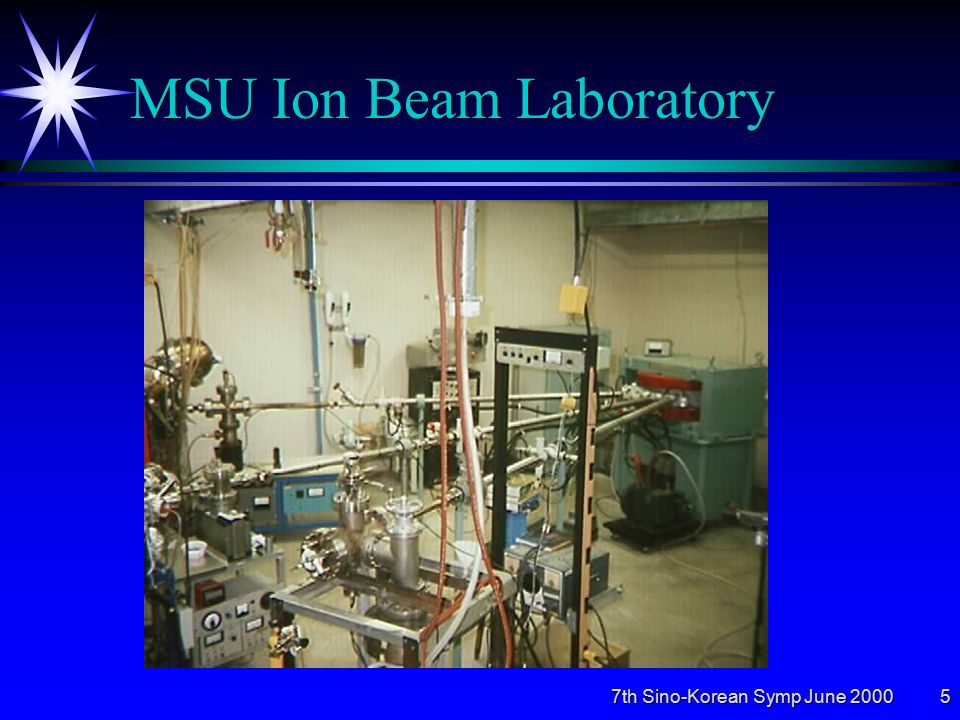 MSU Ion Beam Laboratory

7th Sino-Korean Symp June 2000 5